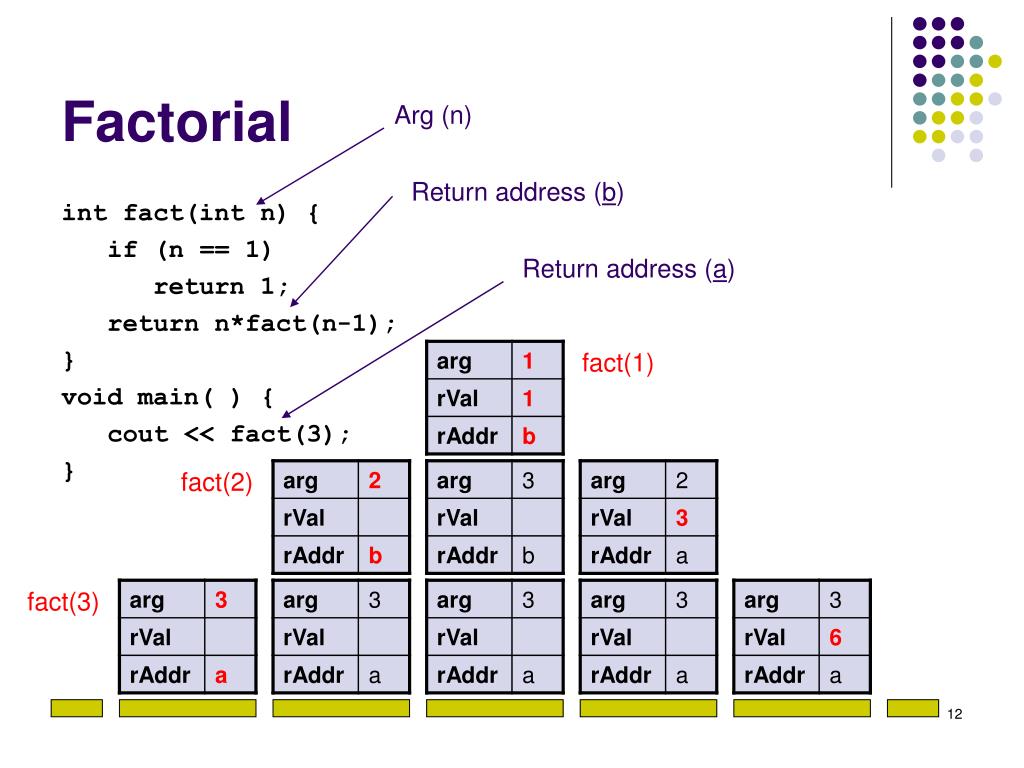 Factorial

Arg (n)

Return address (b)

Return address (a)

int fact(int n) {
if (n == 1)
return 1;
return n*fact(n-1);
}
void main( ) {
cout << fact(3);
}

fact(1)

| arg | 1 |
|---|---|
| rVal | 1 |
| rAddr | b |

fact(2)

| arg | 2 |
|---|---|
| rVal | |
| rAddr | b |

| arg | 3 |
|---|---|
| rVal | |
| rAddr | b |

| arg | 2 |
|---|---|
| rVal | 3 |
| rAddr | a |

fact(3)

| arg | 3 |
|---|---|
| rVal | |
| rAddr | a |

| arg | 3 |
|---|---|
| rVal | |
| rAddr | a |

| arg | 3 |
|---|---|
| rVal | |
| rAddr | a |

| arg | 3 |
|---|---|
| rVal | |
| rAddr | a |

| arg | 3 |
|---|---|
| rVal | 6 |
| rAddr | a |

12